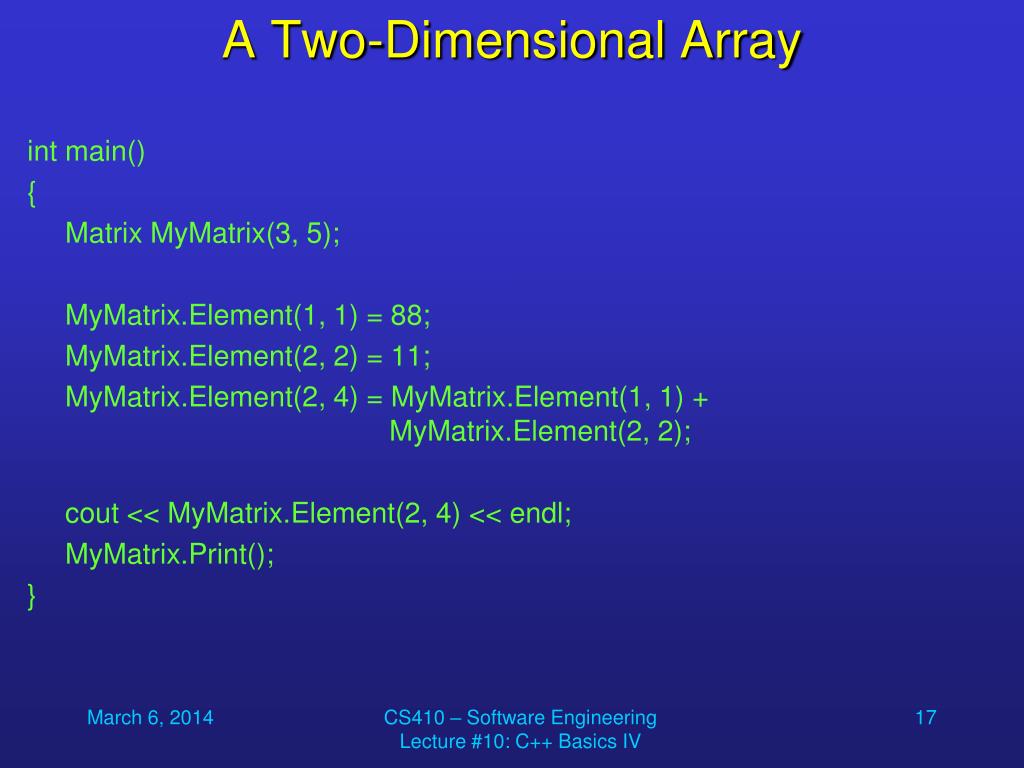 A Two-Dimensional Array

int main()
{
Matrix MyMatrix(3, 5);

MyMatrix.Element(1, 1) = 88;
MyMatrix.Element(2, 2) = 11;
MyMatrix.Element(2, 4) = MyMatrix.Element(1, 1) +
MyMatrix.Element(2, 2);

cout << MyMatrix.Element(2, 4) << endl;
MyMatrix.Print();
}

March 6, 2014

CS410 – Software Engineering
Lecture #10: C++ Basics IV

17